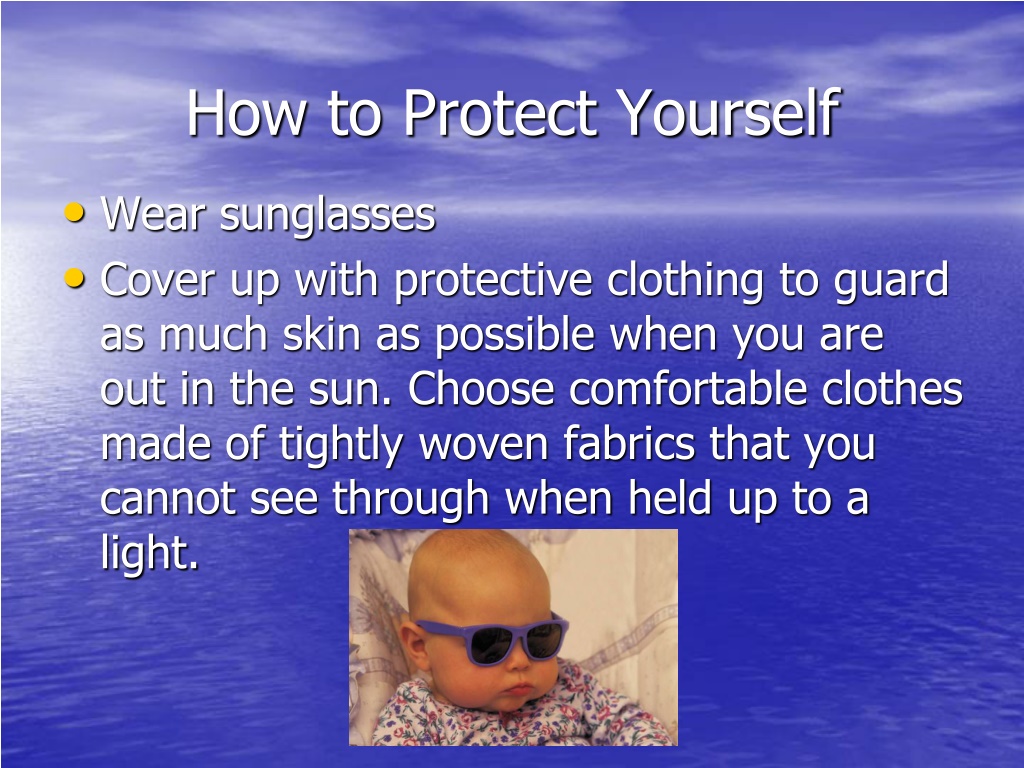 How to Protect Yourself

• Wear sunglasses
• Cover up with protective clothing to guard as much skin as possible when you are out in the sun. Choose comfortable clothes made of tightly woven fabrics that you cannot see through when held up to a light.